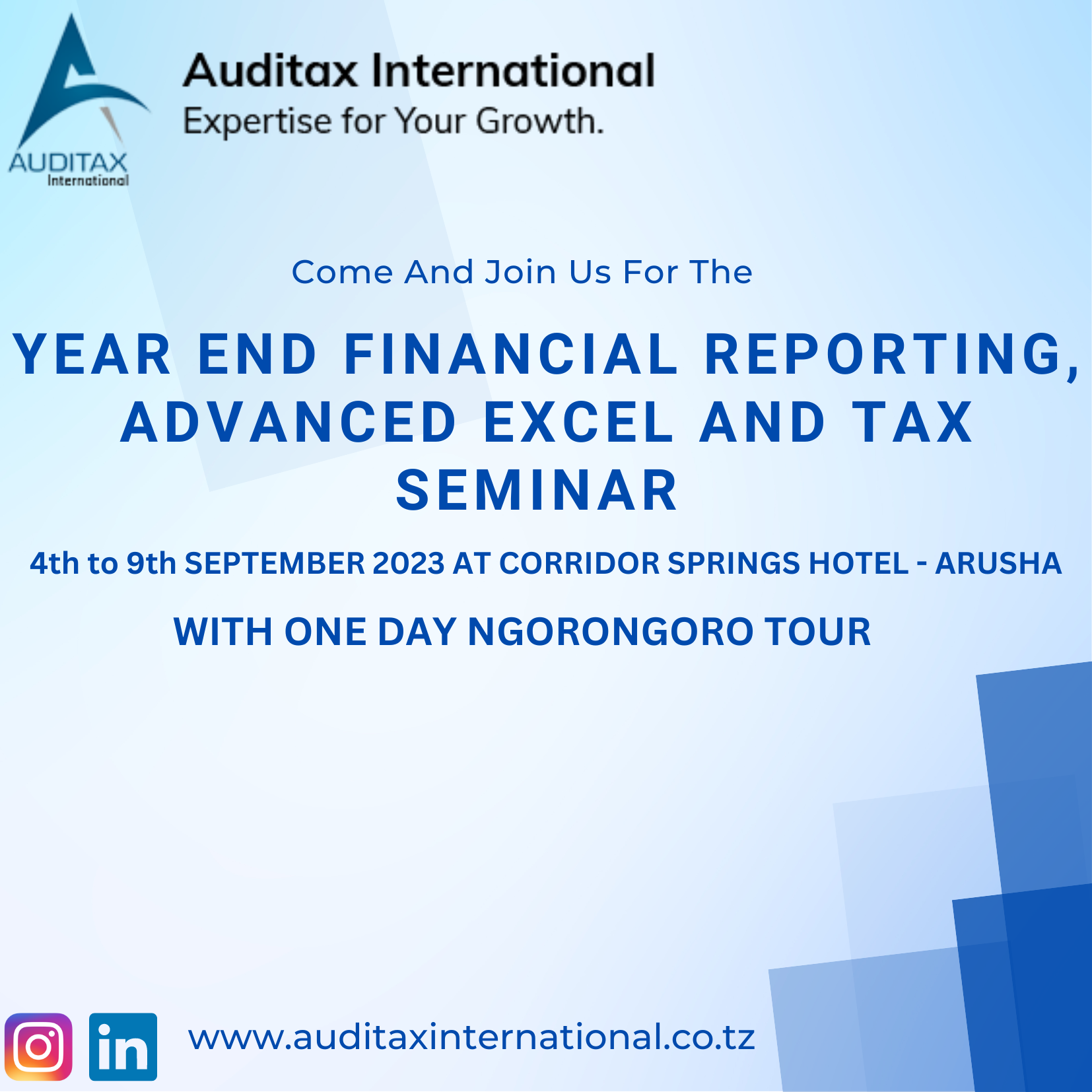 AUDITAX International

Auditax International
Expertise for Your Growth.

Come And Join Us For The

YEAR END FINANCIAL REPORTING, ADVANCED EXCEL AND TAX SEMINAR

4th to 9th SEPTEMBER 2023 AT CORRIDOR SPRINGS HOTEL - ARUSHA

WITH ONE DAY NGORONGORO TOUR

in

www.auditaxinternational.co.tz